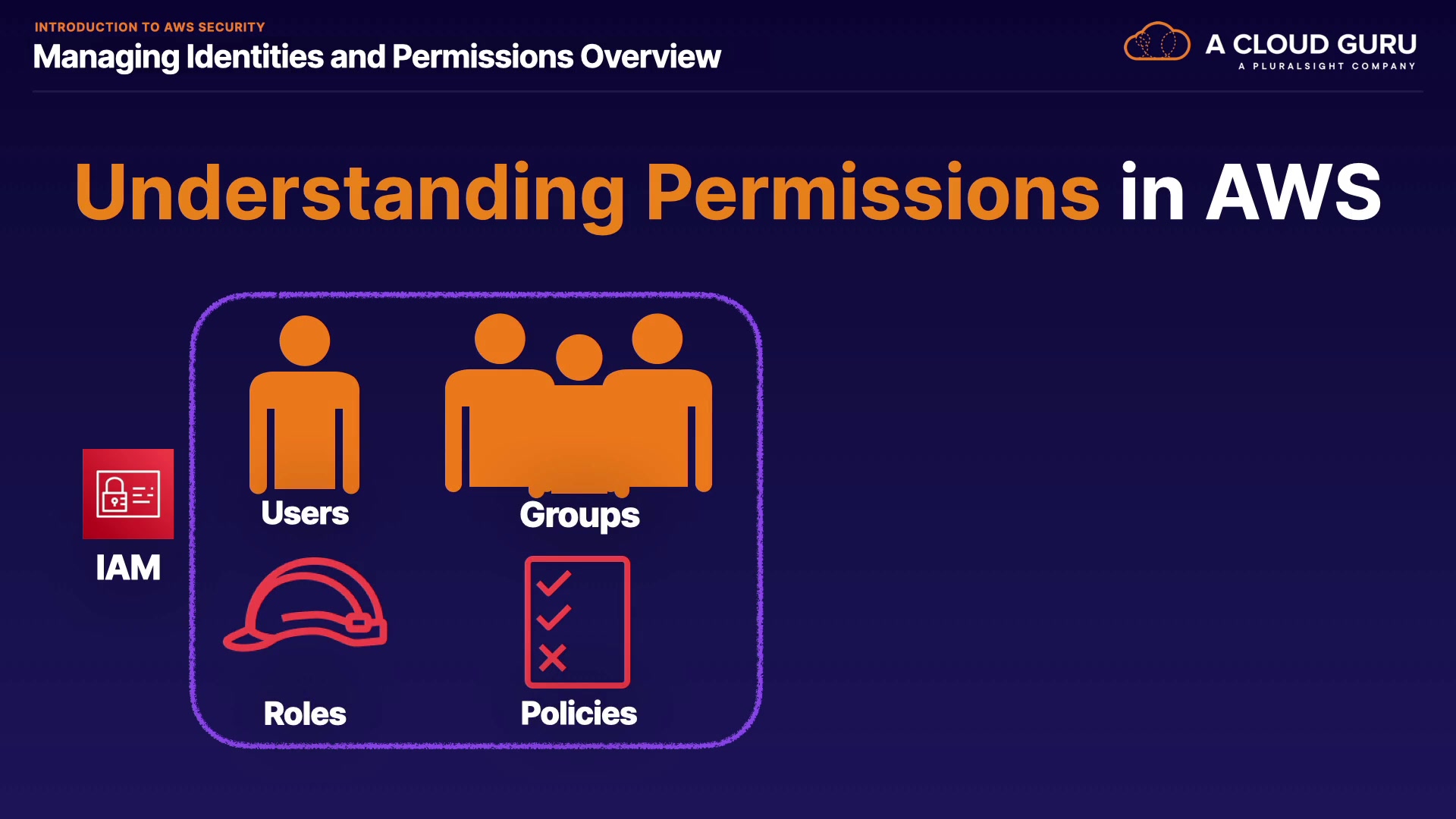 INTRODUCTION TO AWS SECURITY
Managing Identities and Permissions Overview

A CLOUD GURU
A PLURALSIGHT COMPANY

Understanding Permissions in AWS

IAM

Users

Groups

Roles

Policies